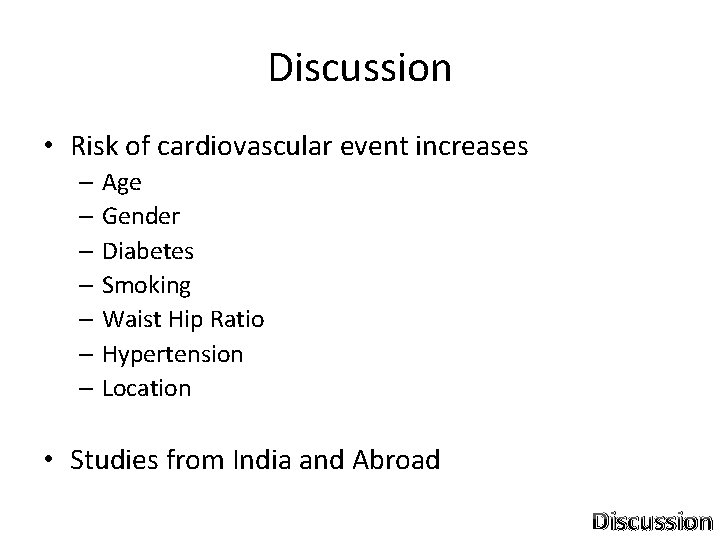 Discussion

• Risk of cardiovascular event increases
– Age
– Gender
– Diabetes
– Smoking
– Waist Hip Ratio
– Hypertension
– Location

• Studies from India and Abroad

Discussion